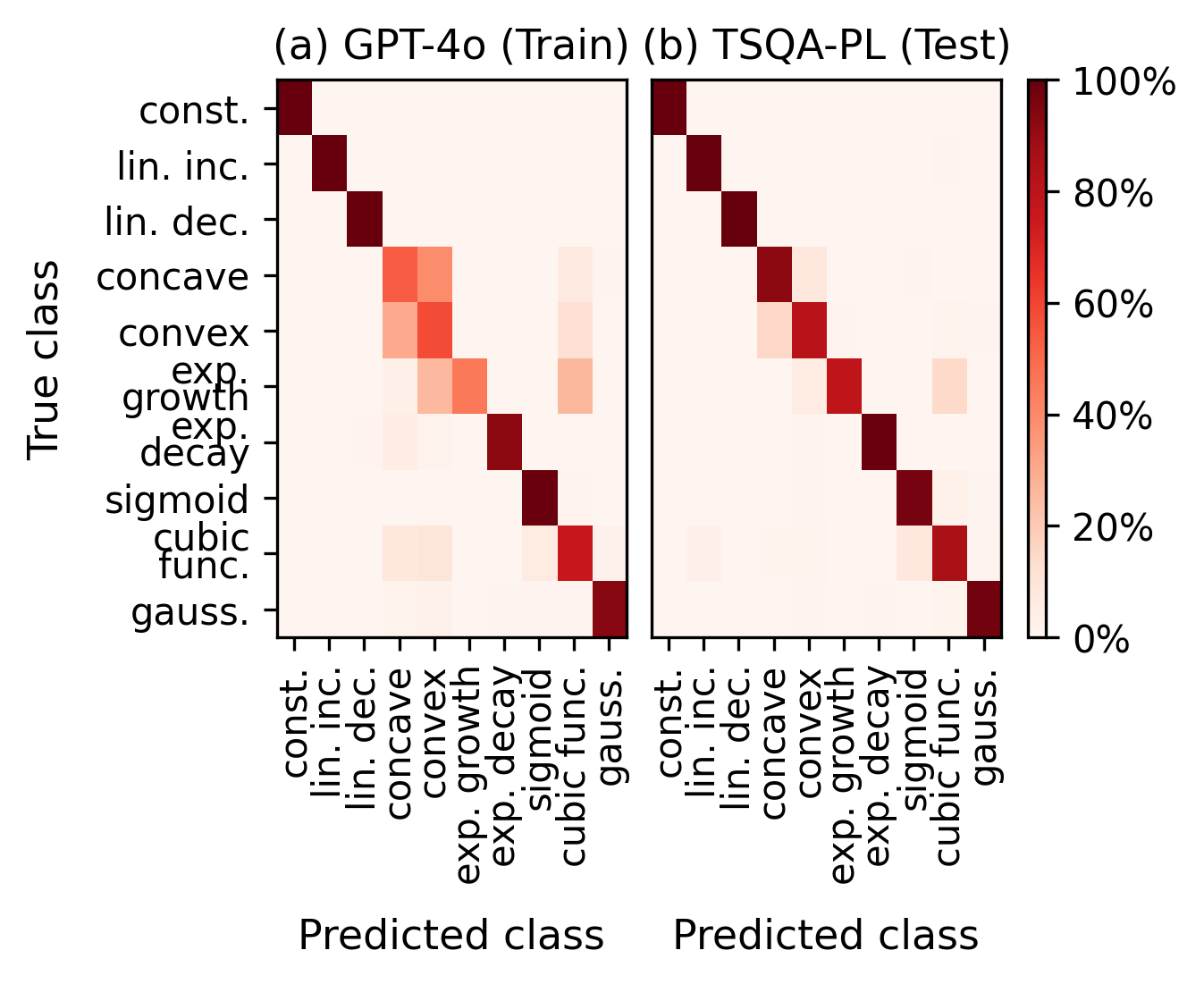 (a) GPT-4o (Train) (b) TSQA-PL (Test)

True class

const.
lin. inc.
lin. dec.
concave
convex
exp. growth
exp. decay
sigmoid
cubic func.
gauss.

const.
lin. inc.
lin. dec.
concave
convex
exp. growth
exp. decay
sigmoid
cubic func.
gauss.

Predicted class

const.
lin. inc.
lin. dec.
concave
convex
exp. growth
exp. decay
sigmoid
cubic func.
gauss.

Predicted class

100%
80%
60%
40%
20%
0%